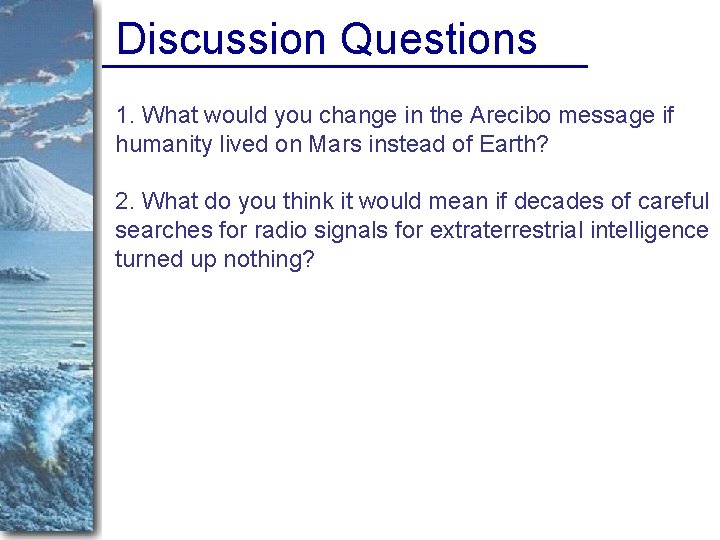 Discussion Questions

1. What would you change in the Arecibo message if humanity lived on Mars instead of Earth?

2. What do you think it would mean if decades of careful searches for radio signals for extraterrestrial intelligence turned up nothing?